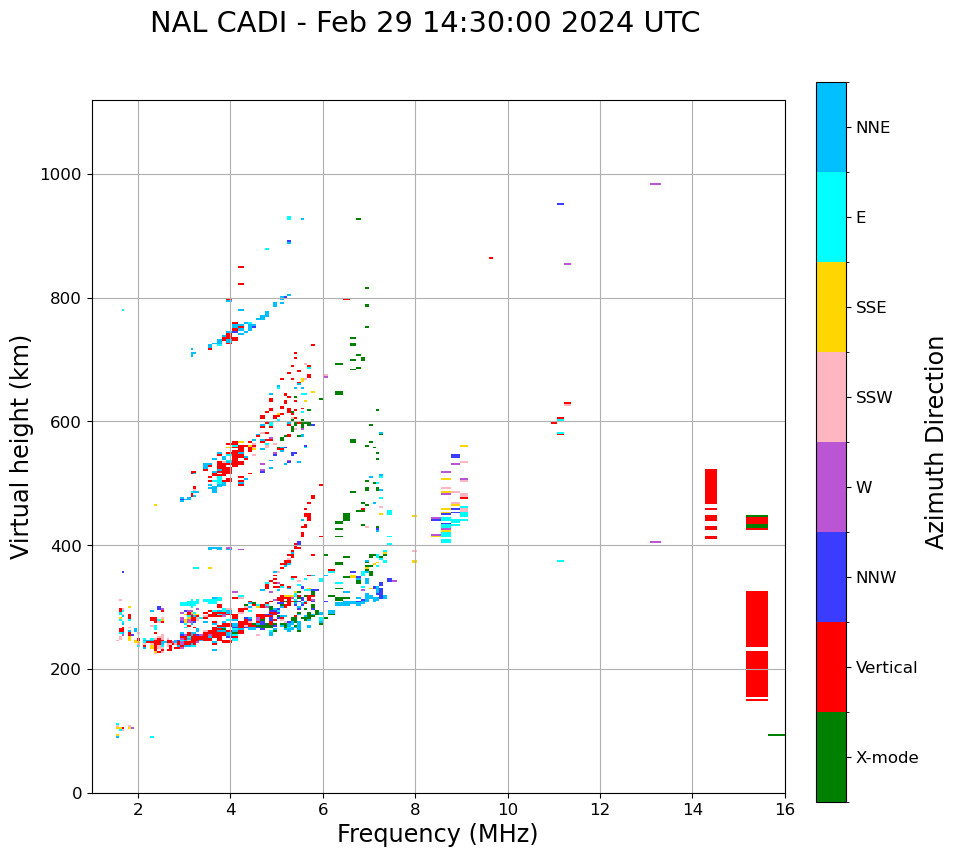 NAL CADI - Feb 29 14:30:00 2024 UTC

Virtual height (km)

1000
800
600
400
200
0

2
4
6
8
10
12
14
16

Frequency (MHz)

NNE
E
SSE
SSW
W
NNW
Vertical
X-mode

Azimuth Direction